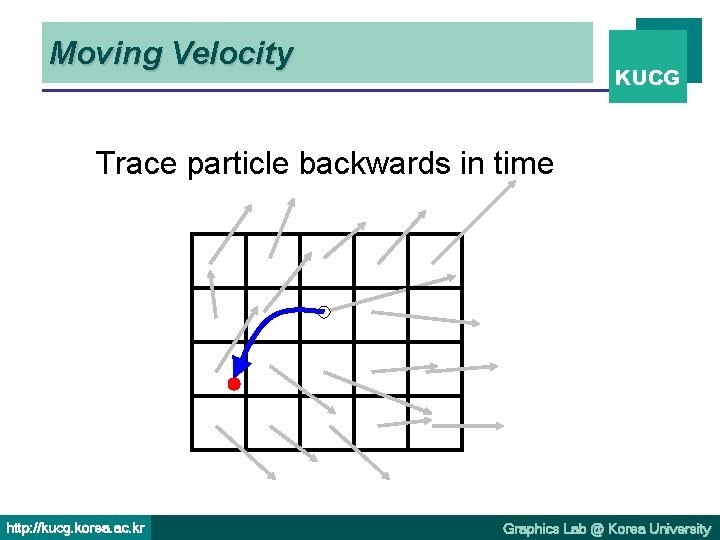 Moving Velocity

KUCG

Trace particle backwards in time

http://kucg.korea.ac.kr

Graphics Lab @ Korea University